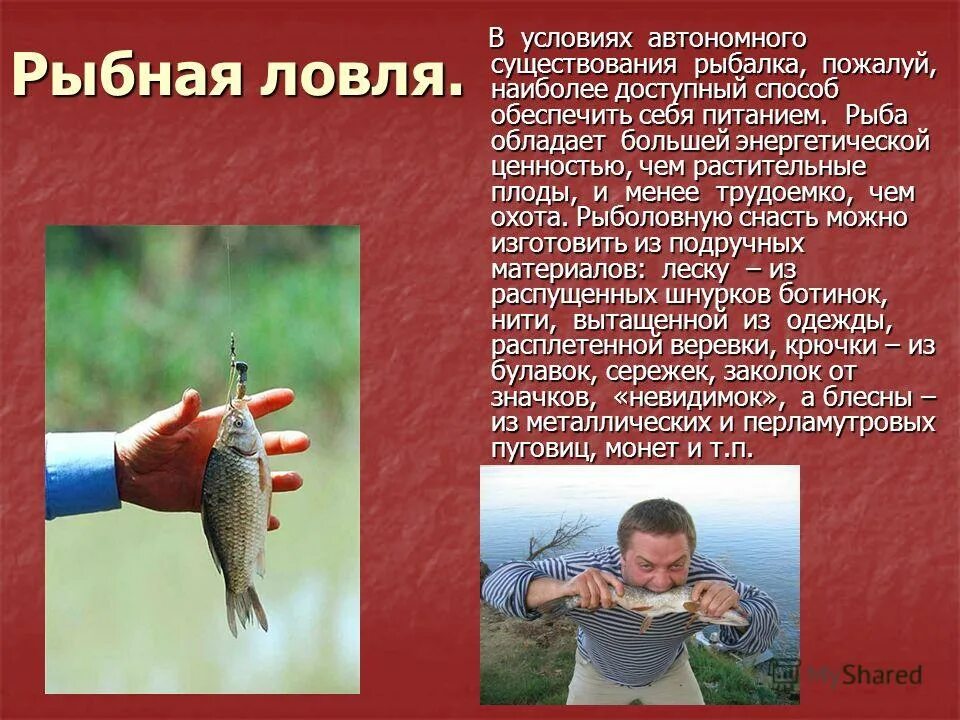 Рыбная ловля.

В условиях автономного существования рыбалка, пожалуй, наиболее доступный способ обеспечить себя питанием. Рыба обладает большей энергетической ценностью, чем растительные плоды, и менее трудоемко, чем охота. Рыболовную снасть можно изготовить из подручных материалов: леску – из распущенных шнурков ботинок, нити, вытащенной из одежды, расплетенной веревки, крючки – из булавок, сережек, заколок от значков, «невидимок», а блесны – из металлических и перламутровых пуговиц, монет и т.п.

MyShared